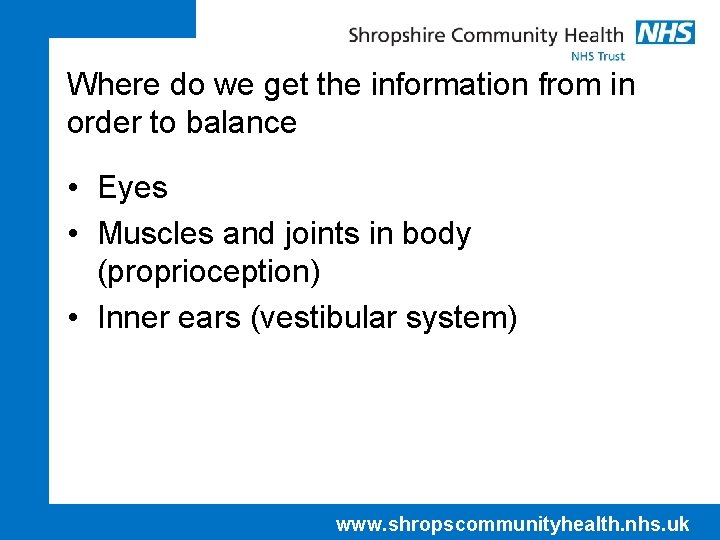 Shropshire Community Health NHS
NHS Trust

Where do we get the information from in order to balance

• Eyes
• Muscles and joints in body (proprioception)
• Inner ears (vestibular system)

www.shropscommunityhealth.nhs.uk